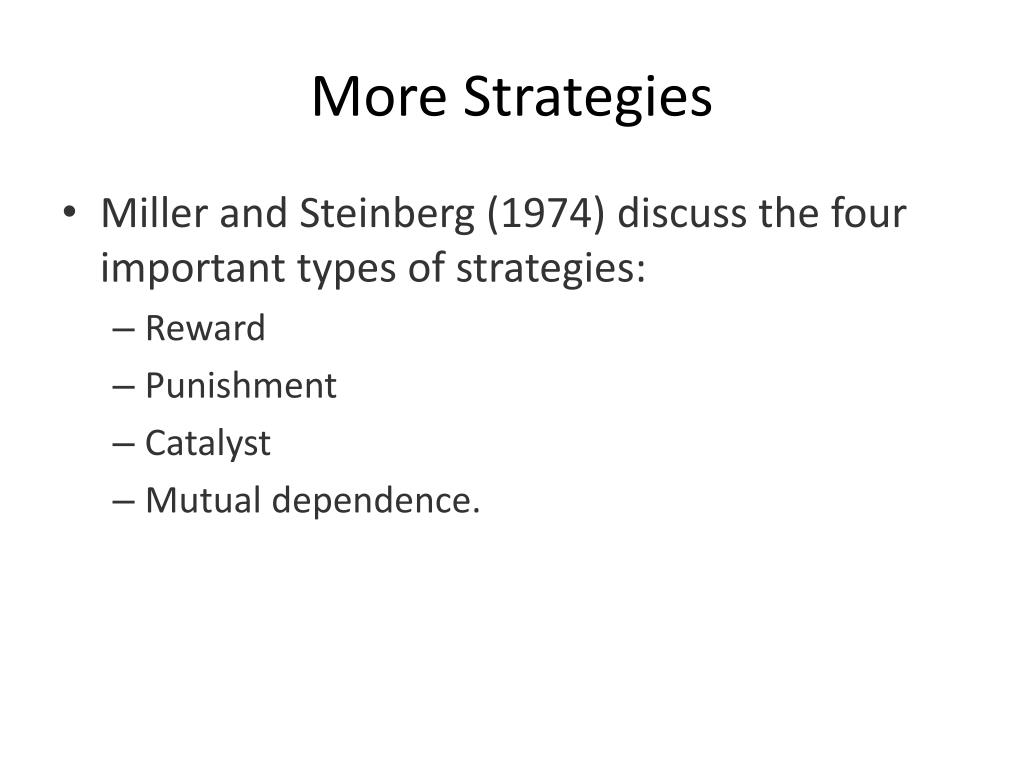 More Strategies

• Miller and Steinberg (1974) discuss the four important types of strategies:
– Reward
– Punishment
– Catalyst
– Mutual dependence.